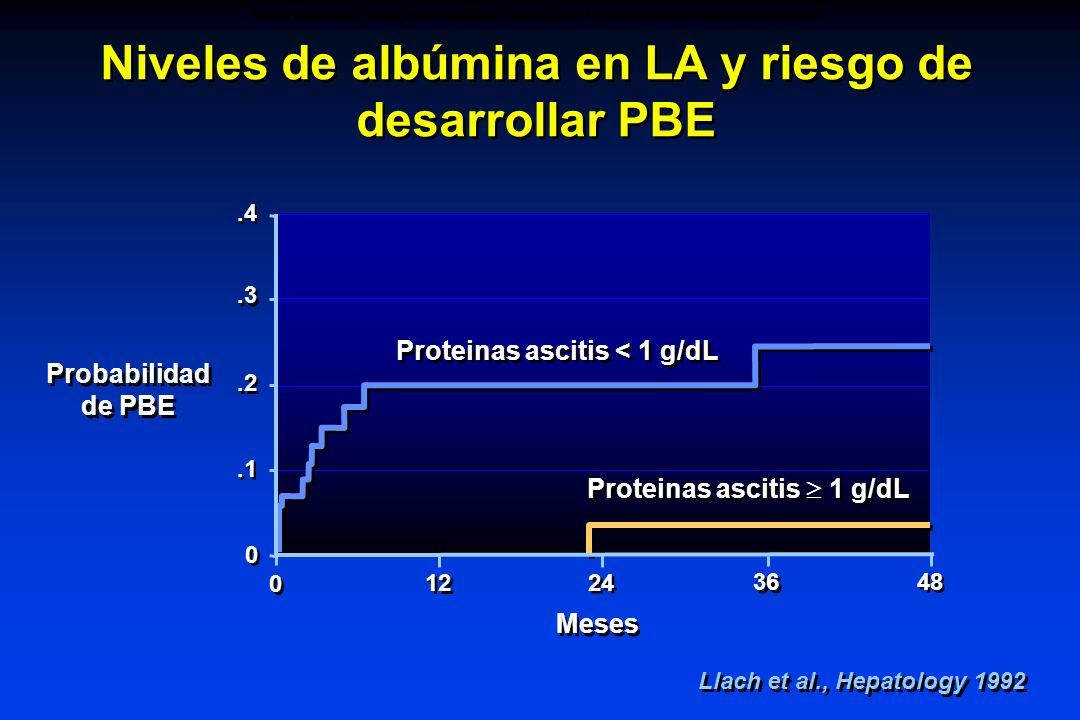 Niveles de albúmina en LA y riesgo de desarrollar PBE

Probabilidad de PBE

.4
.3
.2
.1
0

Proteinas ascitis < 1 g/dL

Proteinas ascitis $\geq$ 1 g/dL

0
12
24
36
48

Meses

Llach et al., Hepatology 1992